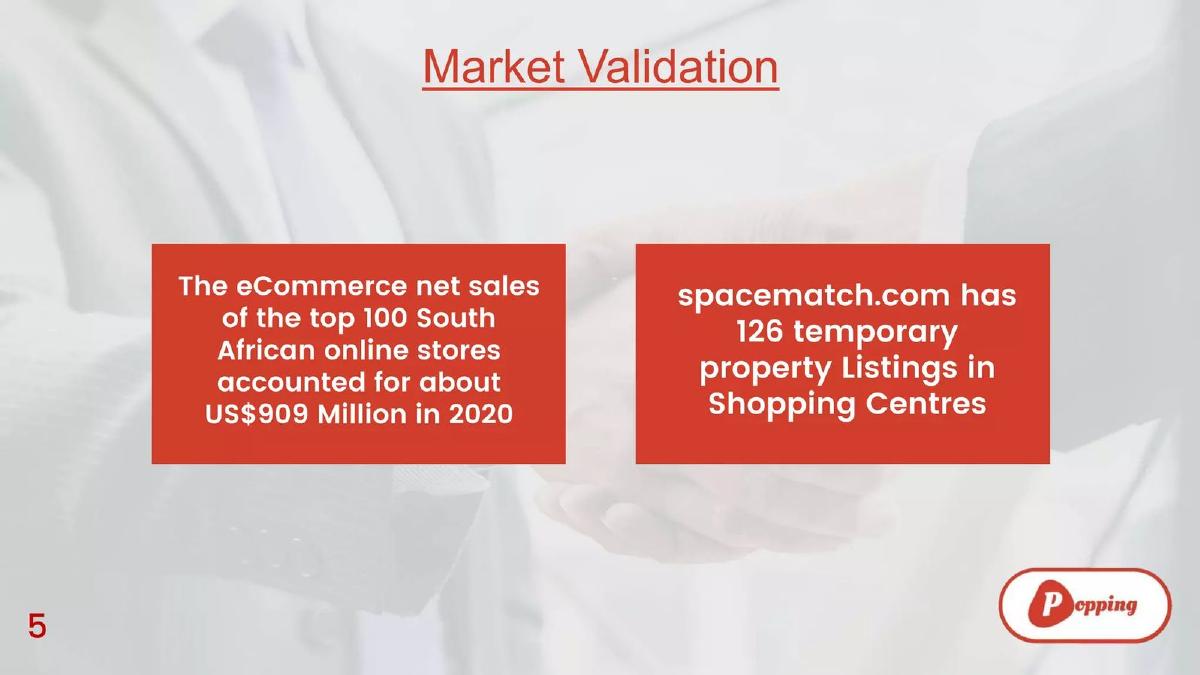 Market Validation

The eCommerce net sales of the top 100 South African online stores accounted for about US$909 Million in 2020

spacematch.com has 126 temporary property Listings in Shopping Centres

5

Popping